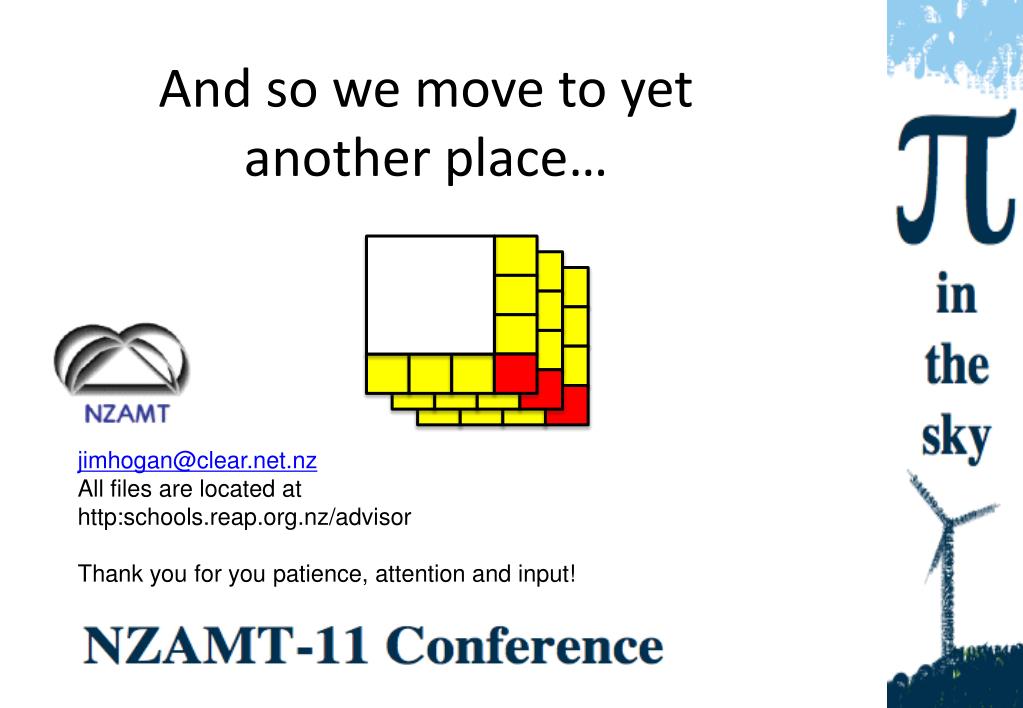 And so we move to yet another place…

NZAMT

jimhogan@clear.net.nz
All files are located at
http:schools.reap.org.nz/advisor

Thank you for you patience, attention and input!

NZAMT-11 Conference

$\pi$
in
the
sky